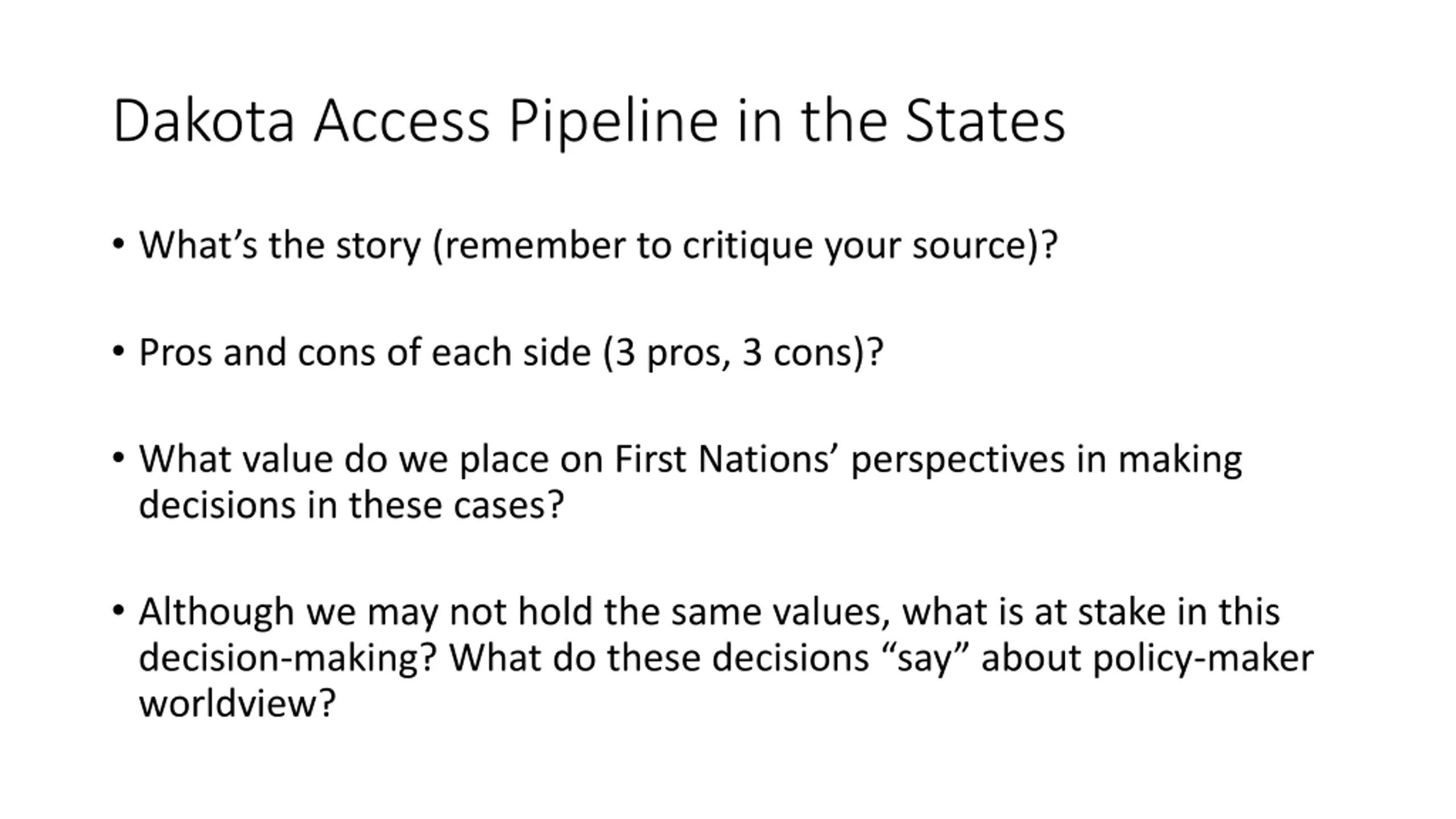 Dakota Access Pipeline in the States

• What’s the story (remember to critique your source)?

• Pros and cons of each side (3 pros, 3 cons)?

• What value do we place on First Nations’ perspectives in making decisions in these cases?

• Although we may not hold the same values, what is at stake in this decision-making? What do these decisions “say” about policy-maker worldview?